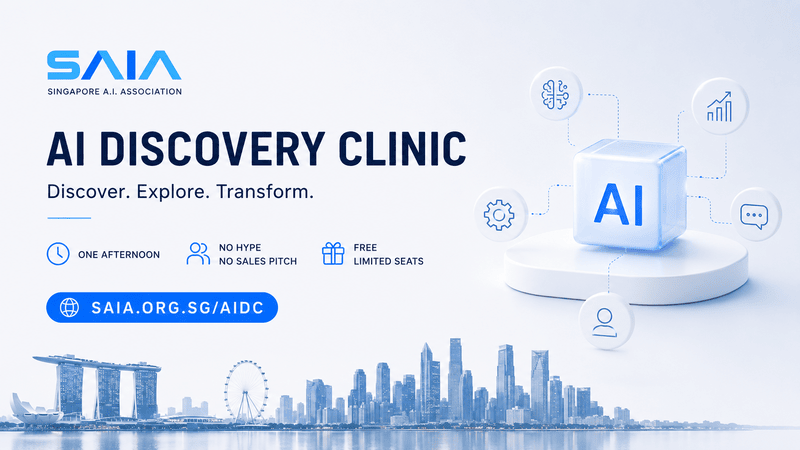 SAIA
SINGAPORE A.I. ASSOCIATION

AI DISCOVERY CLINIC

Discover. Explore. Transform.

ONE AFTERNOON

NO HYPE
NO SALES PITCH

FREE
LIMITED SEATS

SAIA.ORG.SG/AIDC

AI